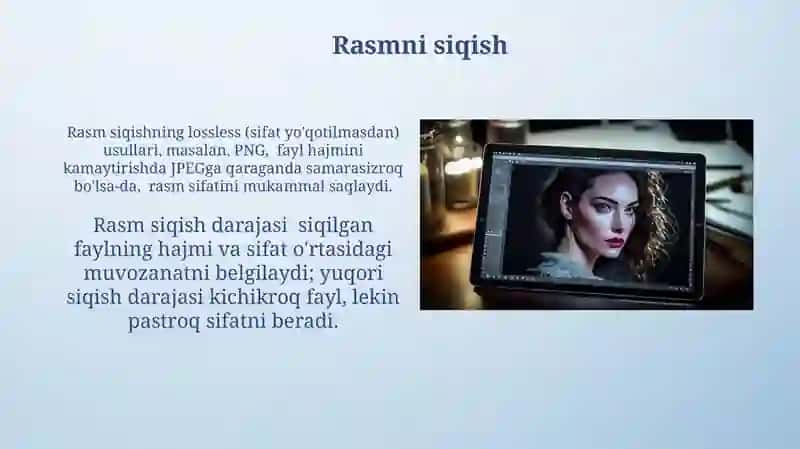 Rasmni siqish

Rasm siqishning lossless (sifat yo'qotilmasdan) usullari, masalan, PNG, fayl hajmini kamaytirishda JPEGga qaraganda samarasizroq bo'lsa-da, rasm sifatini mukammal saqlaydi.

Rasm siqish darajasi siqilgan faylning hajmi va sifat o'rtasidagi muvozanatni belgilaydi; yuqori siqish darajasi kichikroq fayl, lekin pastroq sifatni beradi.